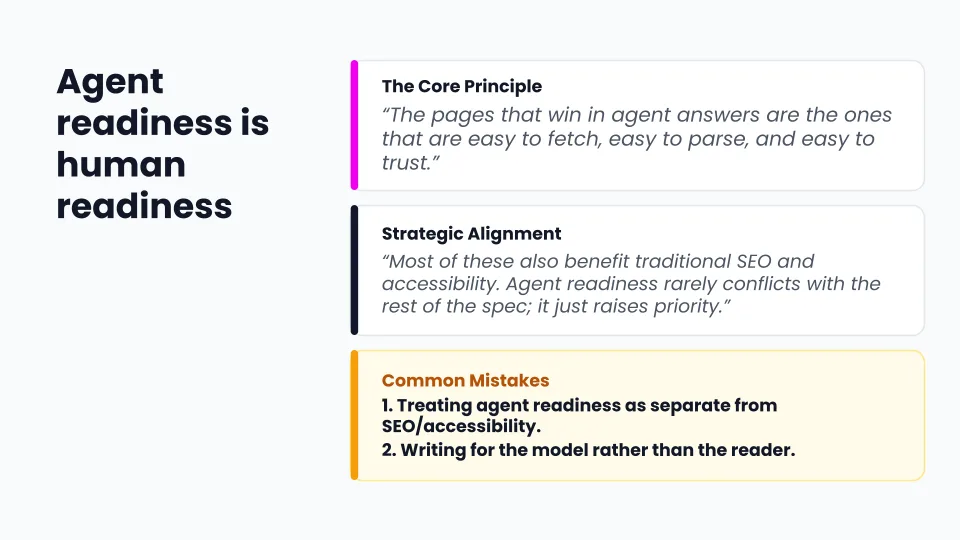 Agent readiness is human readiness

The Core Principle

“The pages that win in agent answers are the ones that are easy to fetch, easy to parse, and easy to trust.”

Strategic Alignment

“Most of these also benefit traditional SEO and accessibility. Agent readiness rarely conflicts with the rest of the spec; it just raises priority.”

Common Mistakes

1. Treating agent readiness as separate from SEO/accessibility.
2. Writing for the model rather than the reader.